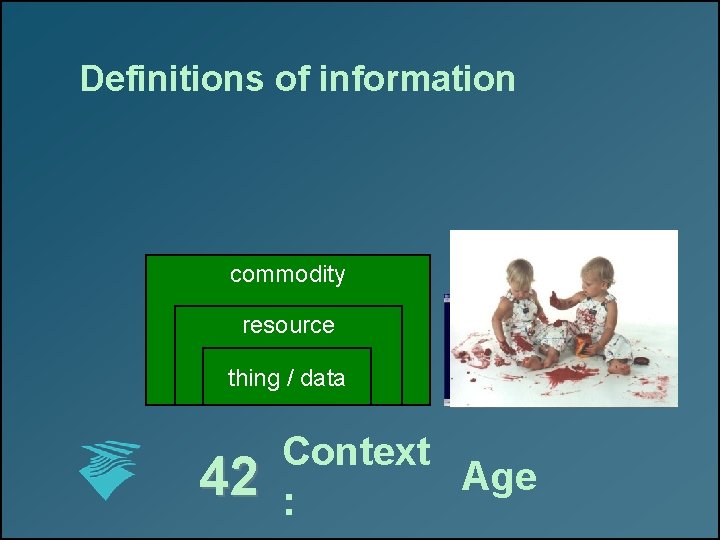 Definitions of information

commodity

resource

thing / data

42

Context
:

Age